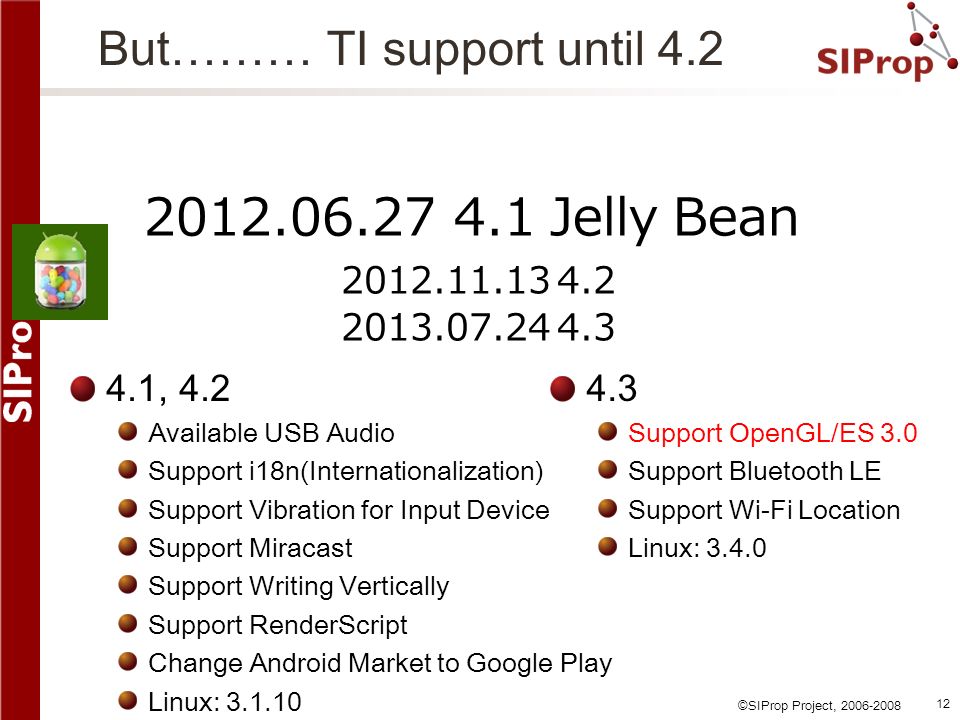 But……… TI support until 4.2

SIProp

SIPro

2012.06.27 4.1 Jelly Bean

2012.11.13 4.2
2013.07.24 4.3

4.1, 4.2

Available USB Audio
Support i18n(Internationalization)
Support Vibration for Input Device
Support Miracast
Support Writing Vertically
Support RenderScript
Change Android Market to Google Play
Linux: 3.1.10

4.3

Support OpenGL/ES 3.0
Support Bluetooth LE
Support Wi-Fi Location
Linux: 3.4.0

©SIProp Project, 2006-2008

12